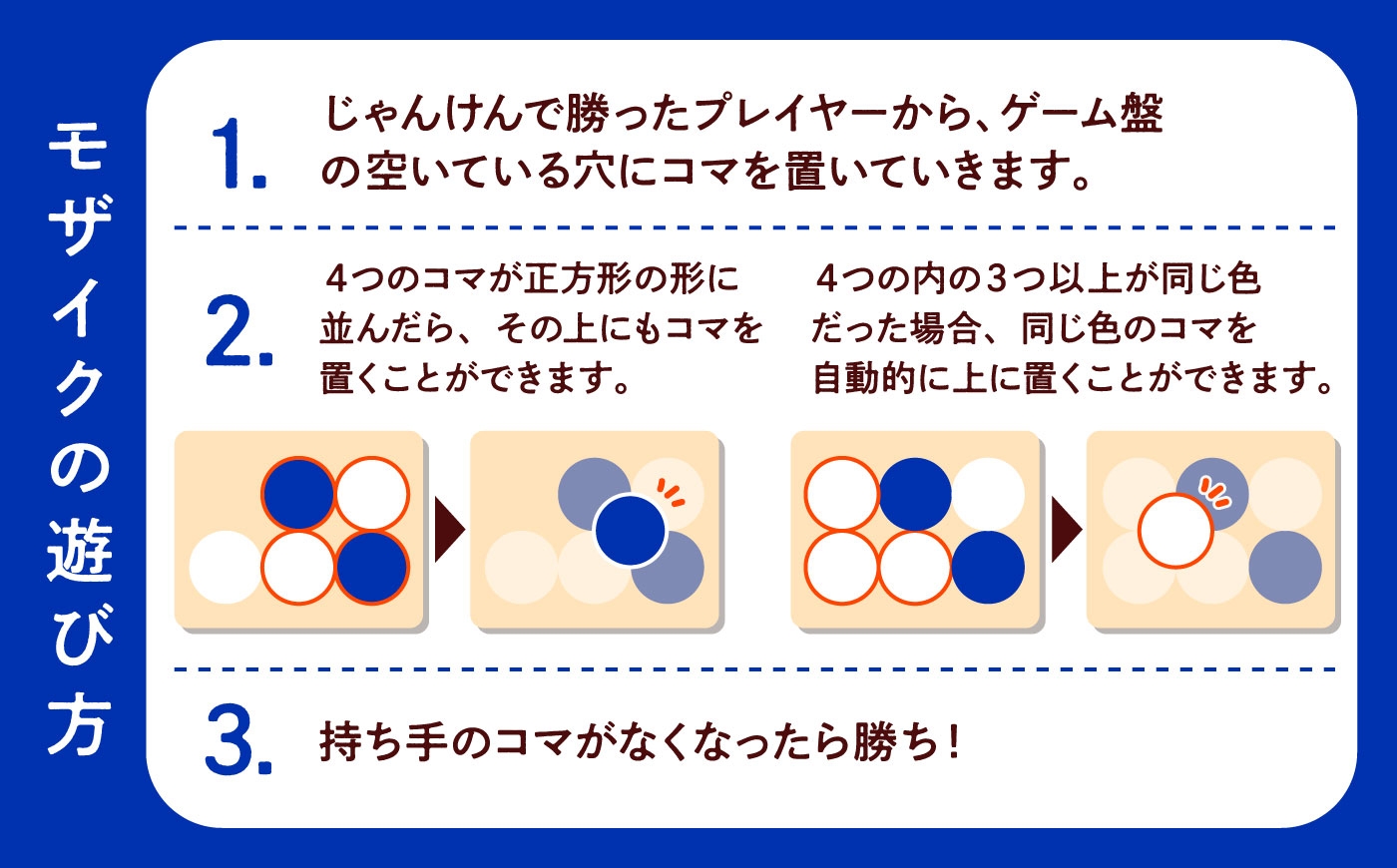 モザイクの遊び方

1. じゃんけんで勝ったプレイヤーから、ゲーム盤の空いている穴にコマを置いていきます。

2. 4つのコマが正方形の形に並んだら、その上にもコマを置くことができます。

4つの内の3つ以上が同じ色だった場合、同じ色のコマを自動的に上に置くことができます。

3. 持ち手のコマがなくなったら勝ち!